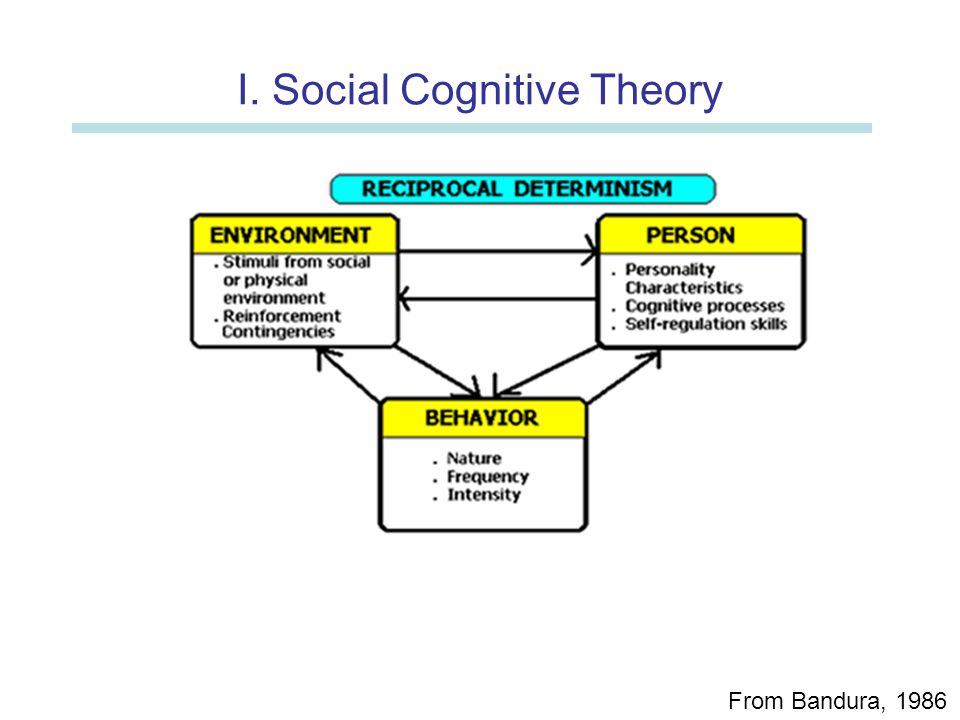 I. Social Cognitive Theory

RECIPROCAL DETERMINISM

ENVIRONMENT
. Stimuli from social or physical environment
. Reinforcement Contingencies

PERSON
. Personality Characteristics
. Cognitive processes
. Self-regulation skills

BEHAVIOR
. Nature
. Frequency
. Intensity

From Bandura, 1986